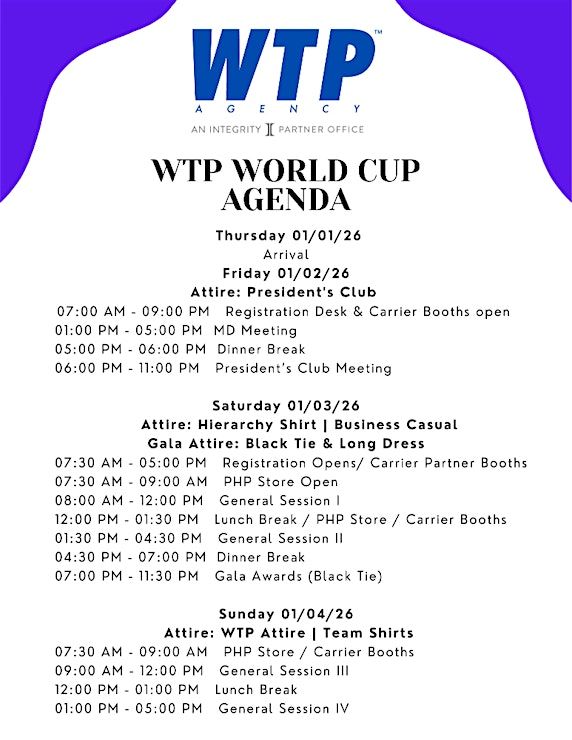 WTP™
AGENCY
AN INTEGRITY PARTNER OFFICE

WTP WORLD CUP AGENDA

Thursday 01/01/26
Arrival

Friday 01/02/26
Attire: President's Club
07:00 AM - 09:00 PM Registration Desk & Carrier Booths open
01:00 PM - 05:00 PM MD Meeting
05:00 PM - 06:00 PM Dinner Break
06:00 PM - 11:00 PM President's Club Meeting

Saturday 01/03/26
Attire: Hierarchy Shirt | Business Casual
Gala Attire: Black Tie & Long Dress
07:30 AM - 05:00 PM Registration Opens/ Carrier Partner Booths
07:30 AM - 09:00 AM PHP Store Open
08:00 AM - 12:00 PM General Session I
12:00 PM - 01:30 PM Lunch Break / PHP Store / Carrier Booths
01:30 PM - 04:30 PM General Session II
04:30 PM - 07:00 PM Dinner Break
07:00 PM - 11:30 PM Gala Awards (Black Tie)

Sunday 01/04/26
Attire: WTP Attire | Team Shirts
07:30 AM - 09:00 AM PHP Store / Carrier Booths
09:00 AM - 12:00 PM General Session III
12:00 PM - 01:00 PM Lunch Break
01:00 PM - 05:00 PM General Session IV